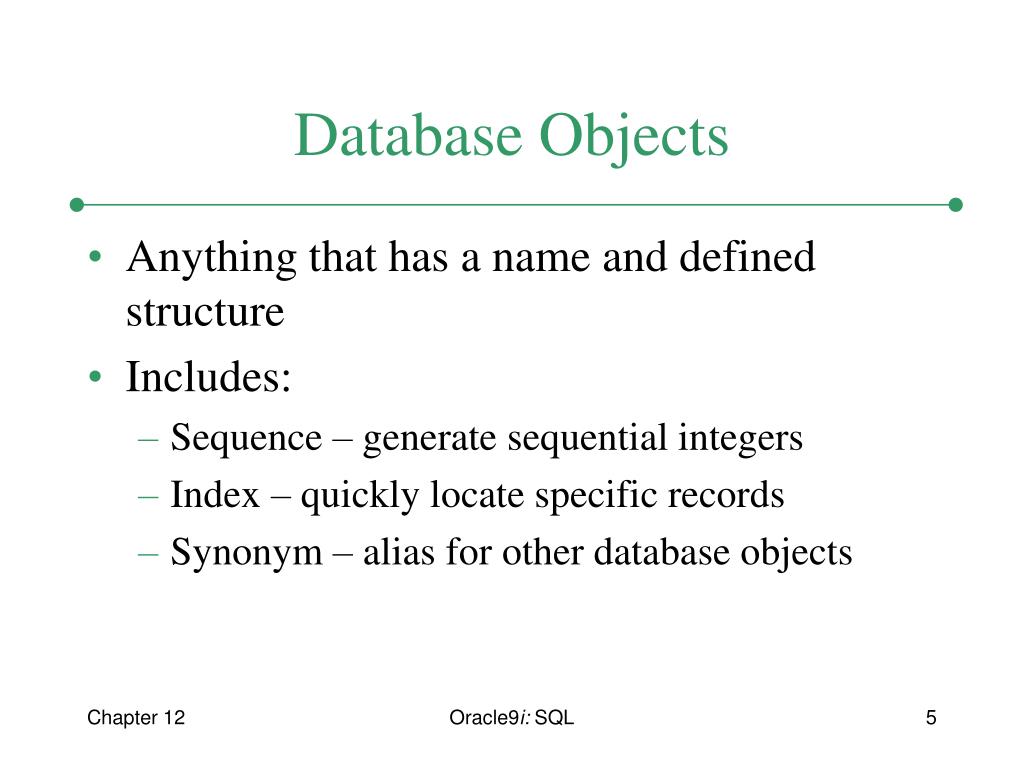 Database Objects

• Anything that has a name and defined structure
• Includes:
– Sequence – generate sequential integers
– Index – quickly locate specific records
– Synonym – alias for other database objects

Chapter 12

Oracle9i: SQL

5